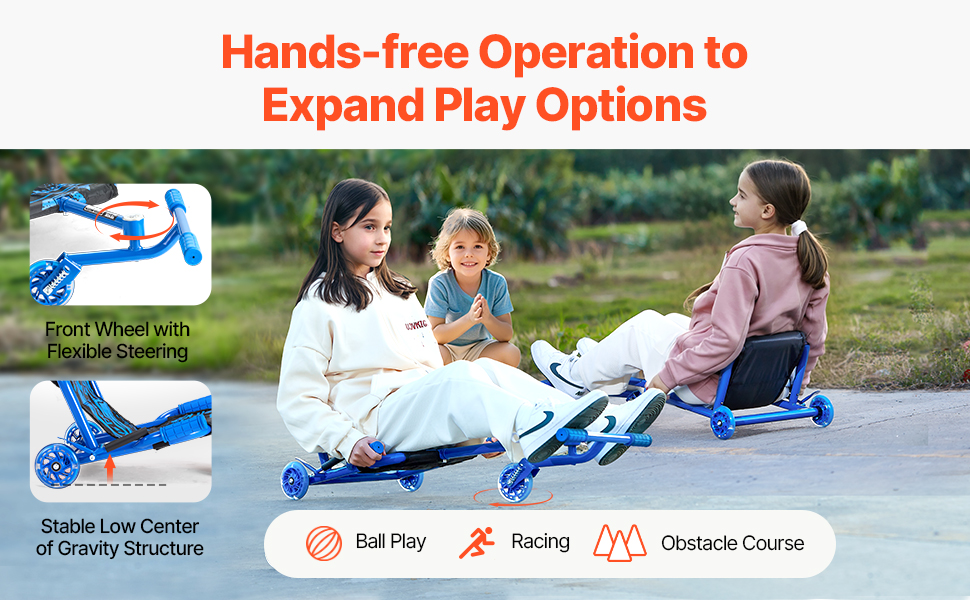 Hands-free Operation to Expand Play Options

Front Wheel with Flexible Steering

Stable Low Center of Gravity Structure

Ball Play
Racing
Obstacle Course